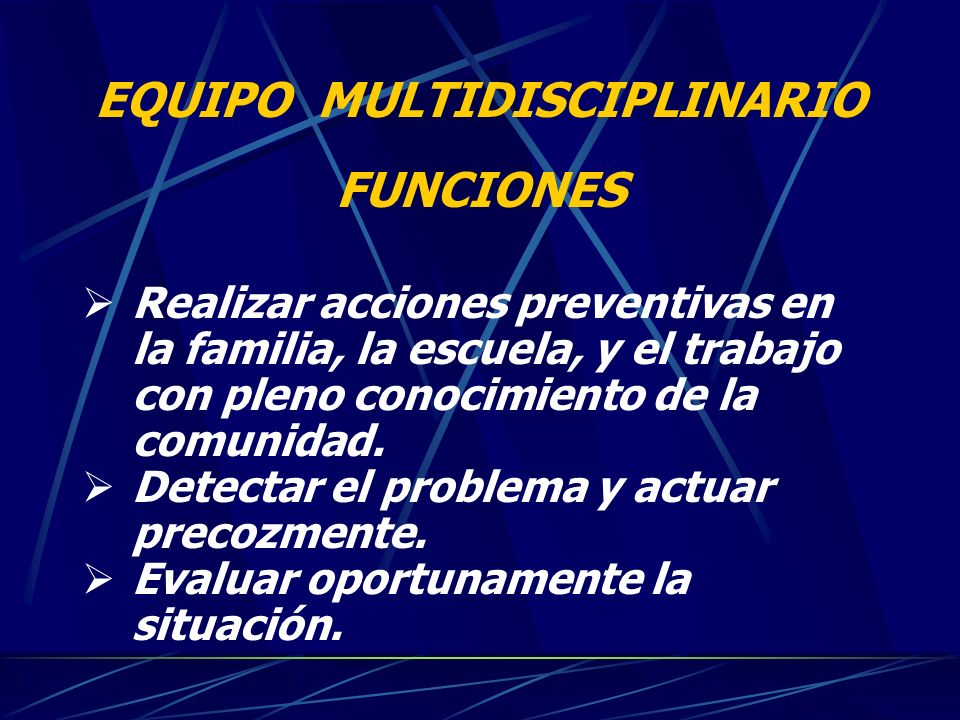 EQUIPO MULTIDISCIPLINARIO

FUNCIONES

➢ Realizar acciones preventivas en la familia, la escuela, y el trabajo con pleno conocimiento de la comunidad.
➢ Detectar el problema y actuar precozmente.
➢ Evaluar oportunamente la situación.